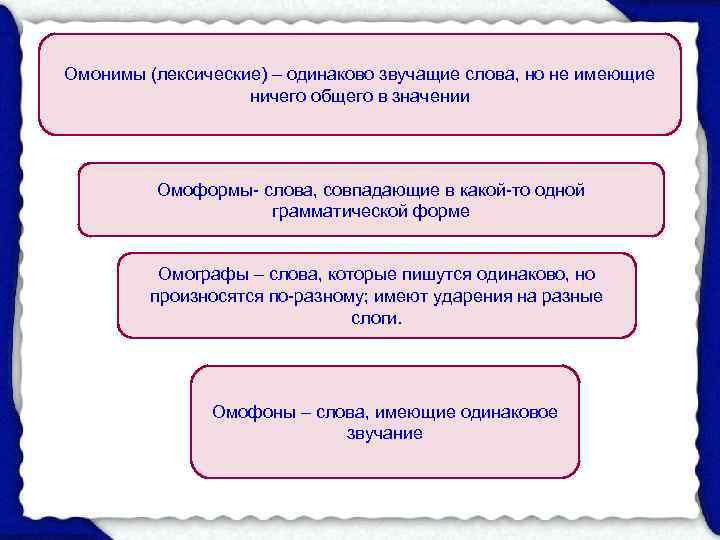 Омонимы (лексические) – одинаково звучащие слова, но не имеющие ничего общего в значении

Омоформы- слова, совпадающие в какой-то одной грамматической форме

Омографы – слова, которые пишутся одинаково, но произносятся по-разному; имеют ударения на разные слоги.

Омофоны – слова, имеющие одинаковое звучание